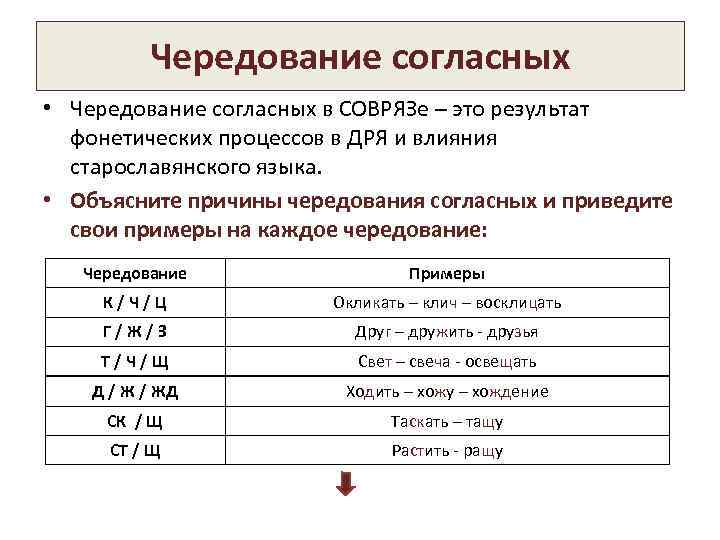 Чередование согласных

• Чередование согласных в СОВРЯЗе – это результат фонетических процессов в ДРЯ и влияния старославянского языка.

• Объясните причины чередования согласных и приведите свои примеры на каждое чередование:

| Чередование | Примеры |
|---|---|
| К / Ч / Ц | Окликать – клич – восклицать |
| Г / Ж / З | Друг – дружить - друзья |
| Т / Ч / Щ | Свет – свеча - освещать |
| Д / Ж / ЖД | Ходить – хожу – хождение |
| СК / Щ | Таскать – тащу |
| СТ / Щ | Растить - ращу |